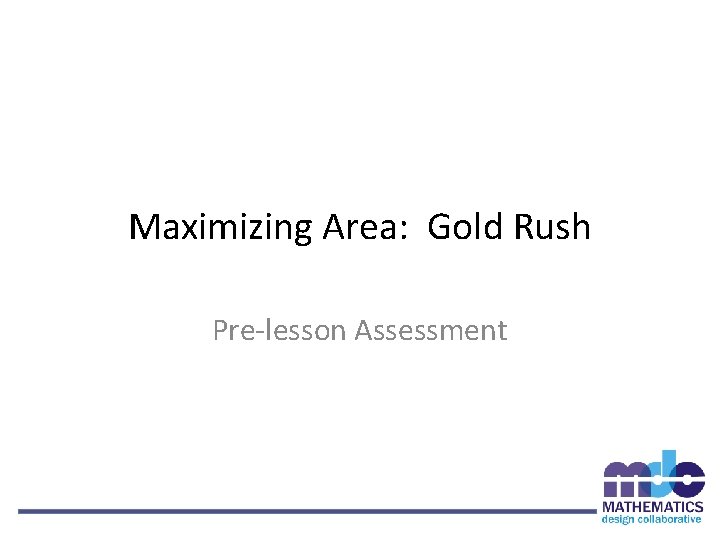 Maximizing Area: Gold Rush

Pre-lesson Assessment

mdc
MATHEMATICS
design collaborative